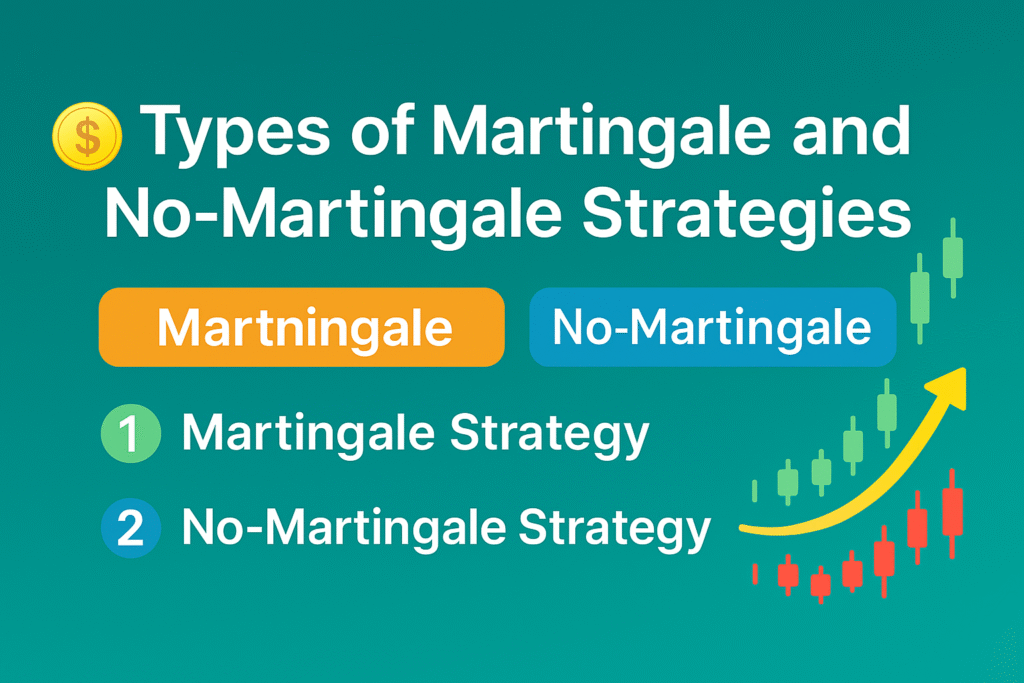 $ Types of Martingale and No-Martingale Strategies

Martningale

No-Martingale

1 Martingale Strategy

2 No-Martingale Strategy